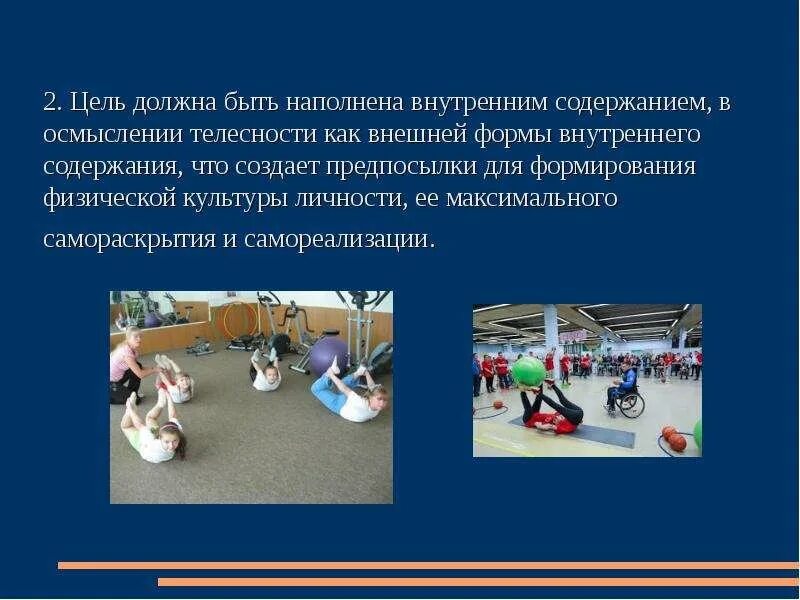 2. Цель должна быть наполнена внутренним содержанием, в осмыслении телесности как внешней формы внутреннего содержания, что создает предпосылки для формирования физической культуры личности, ее максимального самораскрытия и самореализации.